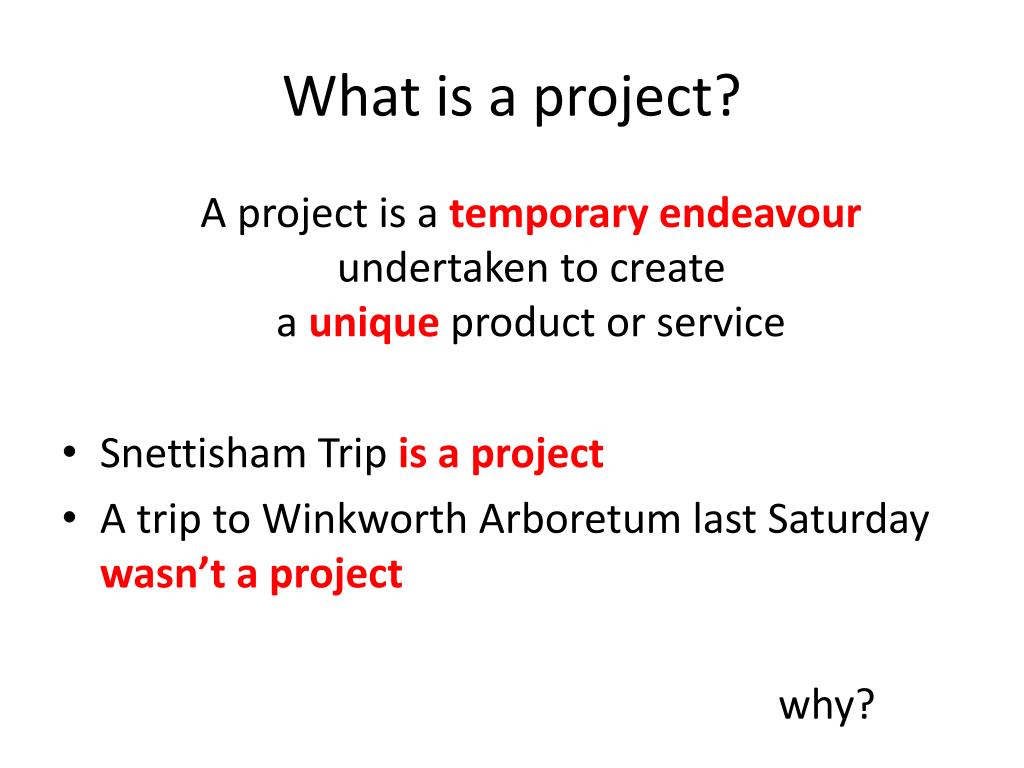 What is a project?

A project is a temporary endeavour undertaken to create a unique product or service

• Snettisham Trip is a project
• A trip to Winkworth Arboretum last Saturday wasn't a project

why?